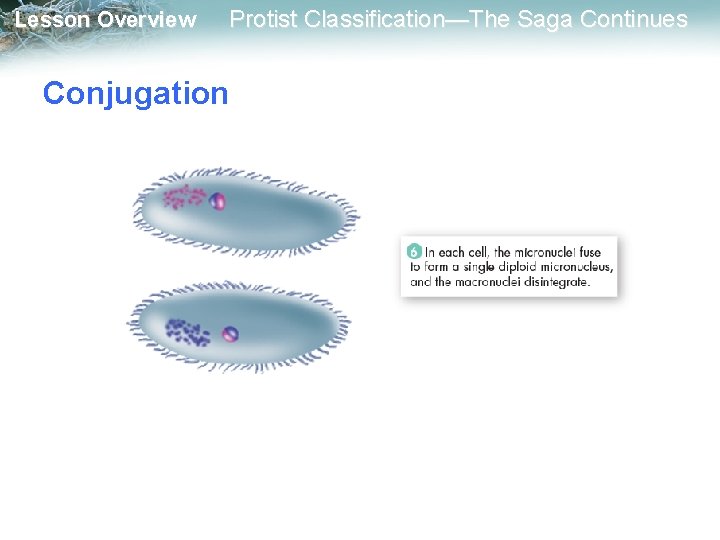 Lesson Overview Protist Classification—The Saga Continues

Conjugation

6 In each cell, the micronuclei fuse to form a single diploid micronucleus, and the macronuclei disintegrate.